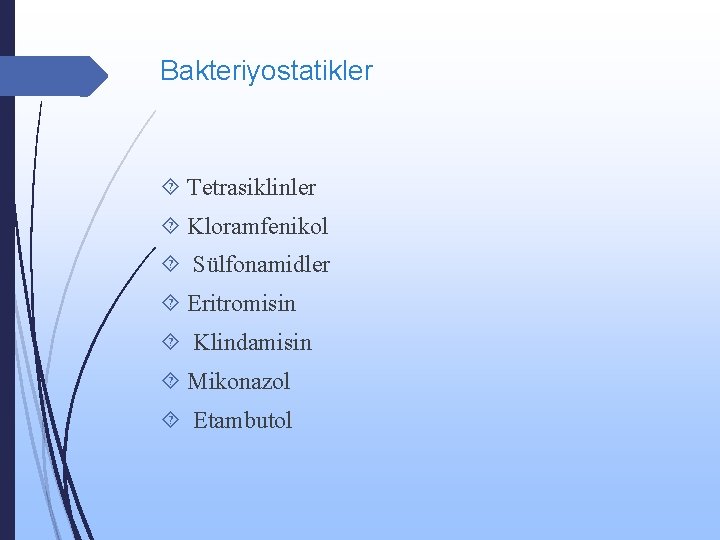 Bakteriyostatikler

Tetrasiklinler
Kloramfenikol
Sülfonamidler
Eritromisin
Klindamisin
Mikonazol
Etambutol